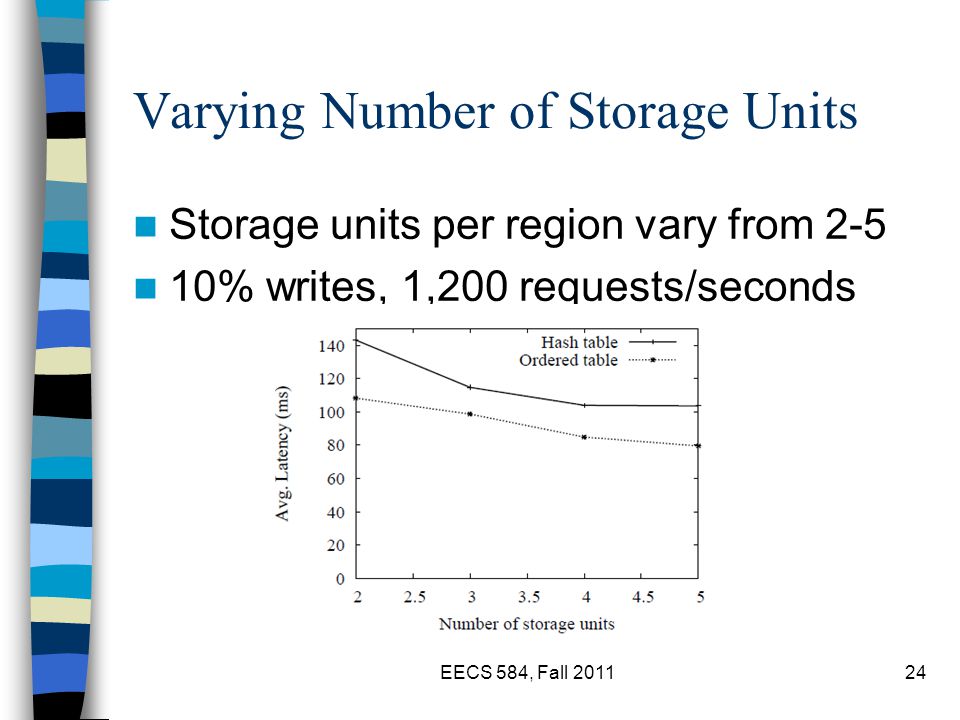 Varying Number of Storage Units

Storage units per region vary from 2-5

10% writes, 1,200 requests/seconds

Hash table
Ordered table

Avg. Latency (ms)

140
120
100
80
60
40
20
0

2
2.5
3
3.5
4
4.5
5

Number of storage units

EECS 584, Fall 2011

24